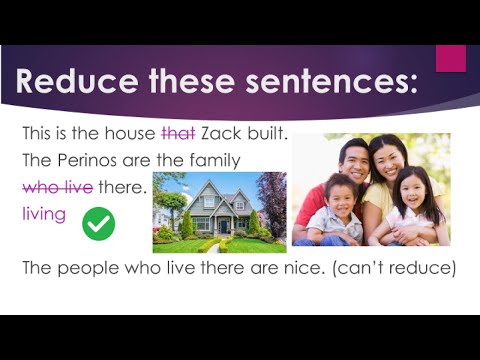 Reduce these sentences:

This is the house ~~that~~ Zack built.

The Perinos are the family ~~who live~~ there.

living

The people who live there are nice. (can't reduce)